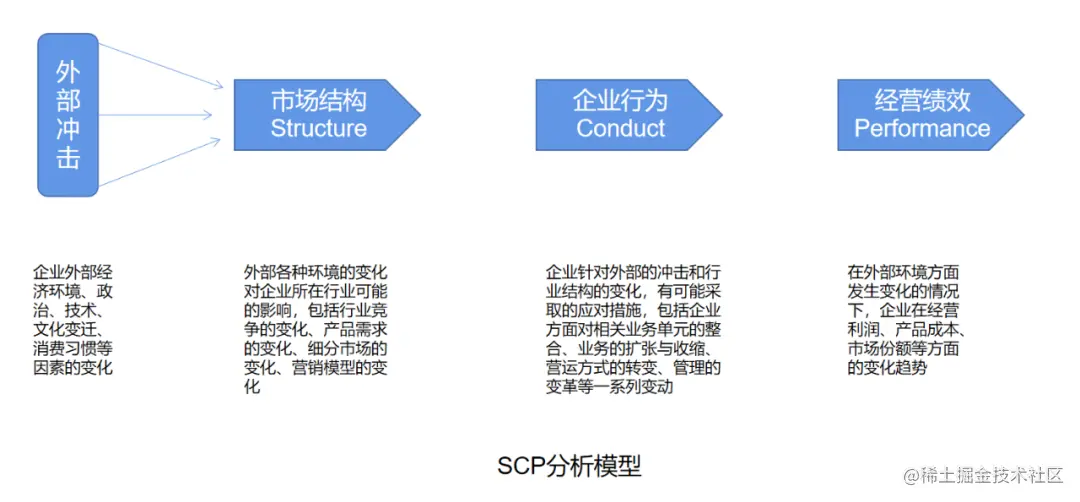 外部冲击

市场结构
Structure

企业行为
Conduct

经营绩效
Performance

企业外部经济环境、政治、技术、文化变迁、消费习惯等因素的变化

外部各种环境的变化对企业所在行业可能的影响，包括行业竞争的变化、产品需求的变化、细分市场的变化、营销模型的变化

企业针对外部的冲击和行业结构的变化，有可能采取的应对措施，包括企业方面对相关业务单元的整合、业务的扩张与收缩、营运方式的转变、管理的变革等一系列变动

在外部环境方面发生变化的情况下，企业在经营利润、产品成本、市场份额等方面的变化趋势

SCP分析模型

@稀土掘金技术社区